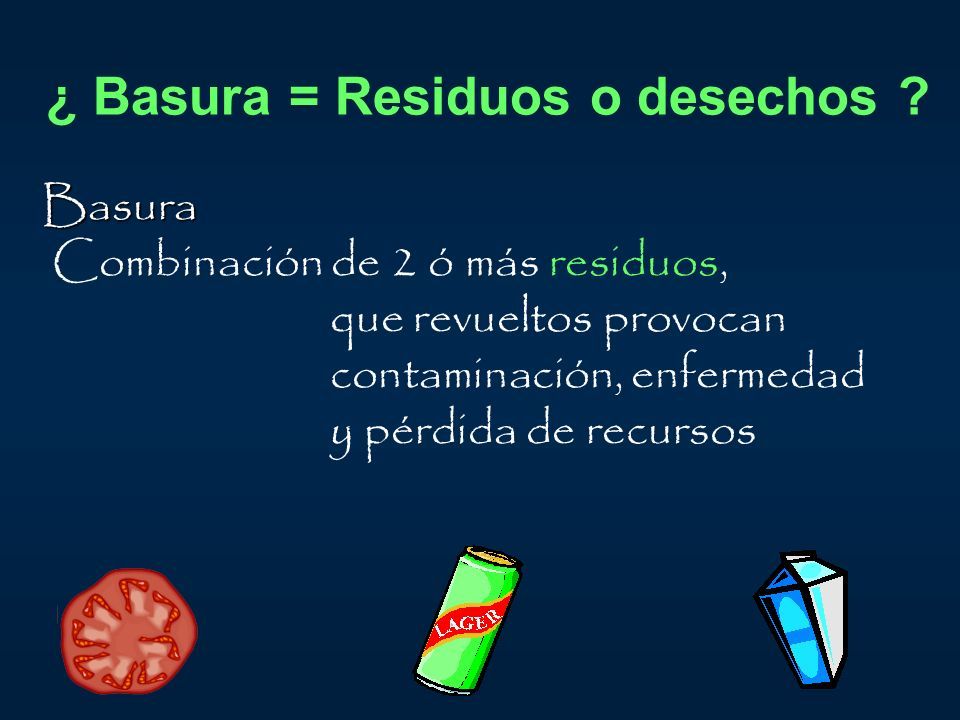 ¿ Basura = Residuos o desechos ?

Basura

Combinación de 2 ó más residuos, que revueltos provocan contaminación, enfermedad y pérdida de recursos

LAGER